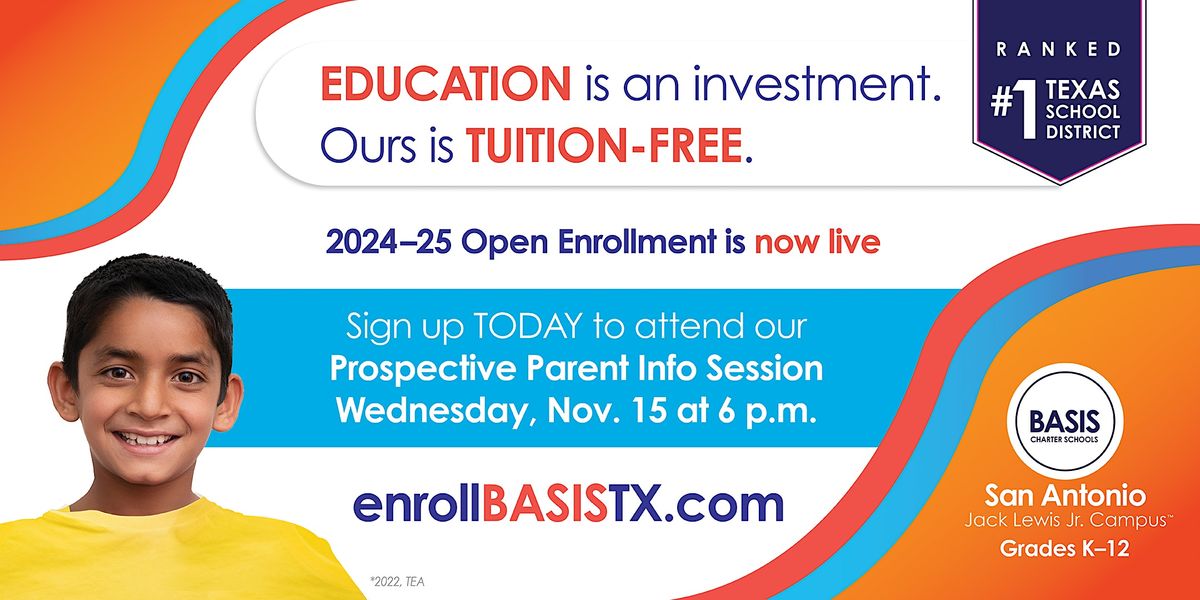 EDUCATION is an investment.
Ours is TUITION-FREE.

RANKED
#1 TEXAS SCHOOL DISTRICT

2024–25 Open Enrollment is now live

Sign up TODAY to attend our
Prospective Parent Info Session
Wednesday, Nov. 15 at 6 p.m.

enrollBASISTX.com

*2022, TEA

BASIS CHARTER SCHOOLS

San Antonio
Jack Lewis Jr. Campus™
Grades K–12